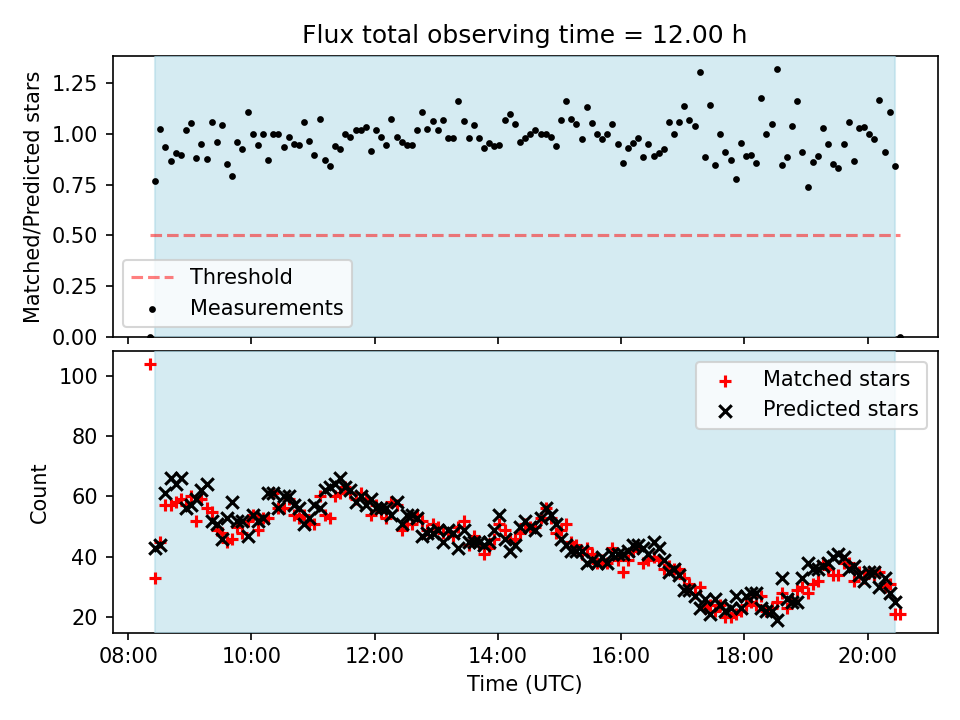 Flux total observing time = 12.00 h

Matched/Predicted stars

1.25
1.00
0.75
0.50
0.25
0.00

Threshold
Measurements

Count

100
80
60
40
20

Matched stars
Predicted stars

08:00
10:00
12:00
14:00
16:00
18:00
20:00

Time (UTC)